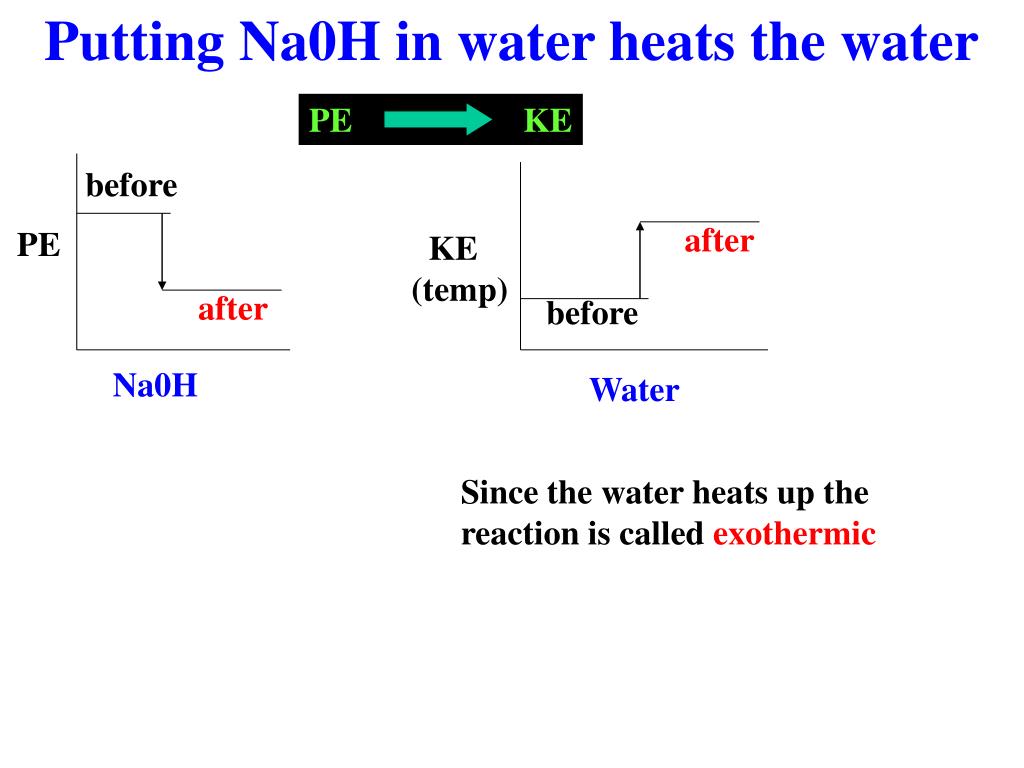 Putting Na0H in water heats the water

PE KE

before

PE

after

Na0H

KE
(temp)

after

before

Water

Since the water heats up the reaction is called exothermic